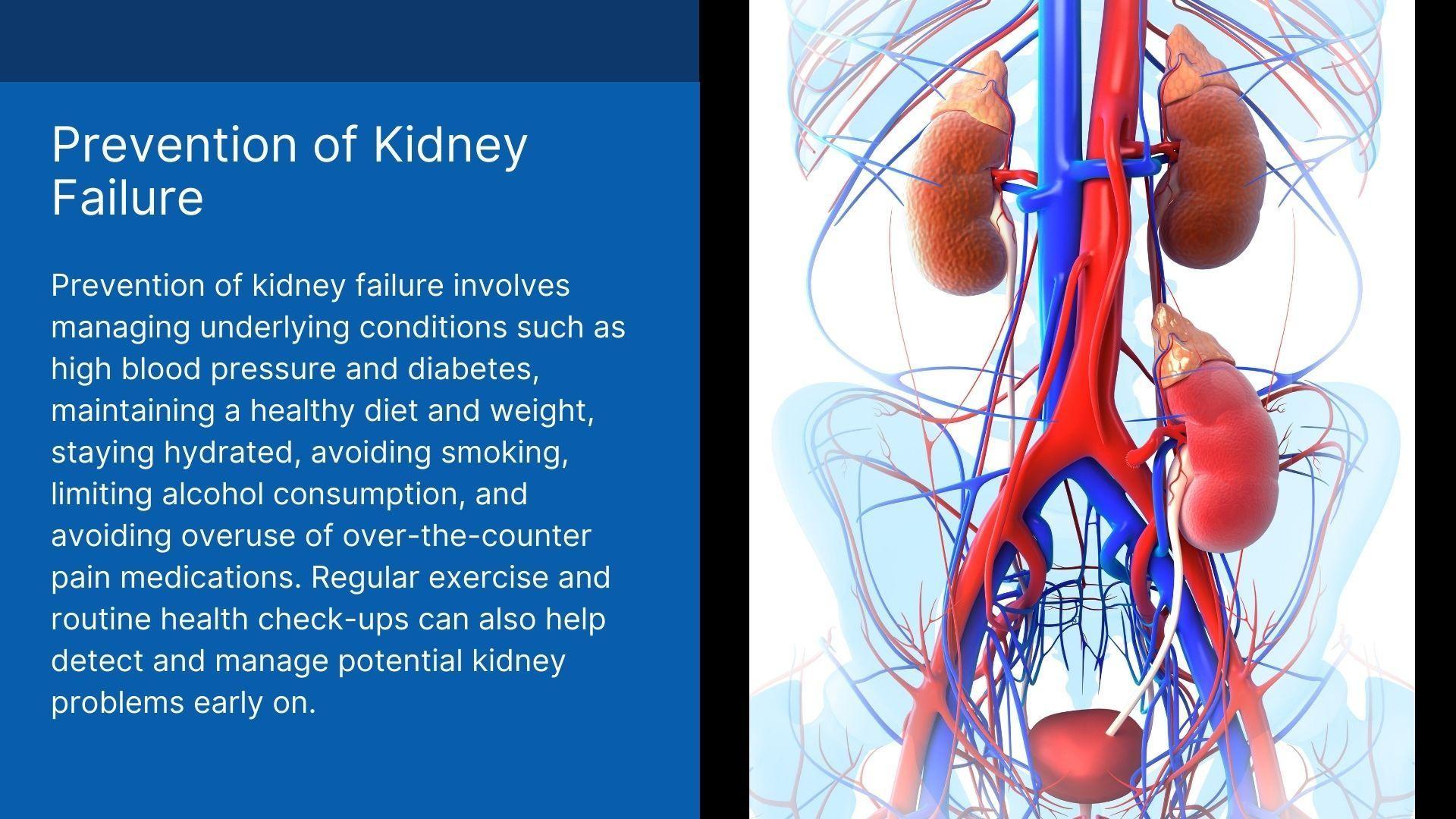 Prevention of Kidney Failure

Prevention of kidney failure involves managing underlying conditions such as high blood pressure and diabetes, maintaining a healthy diet and weight, staying hydrated, avoiding smoking, limiting alcohol consumption, and avoiding overuse of over-the-counter pain medications. Regular exercise and routine health check-ups can also help detect and manage potential kidney problems early on.